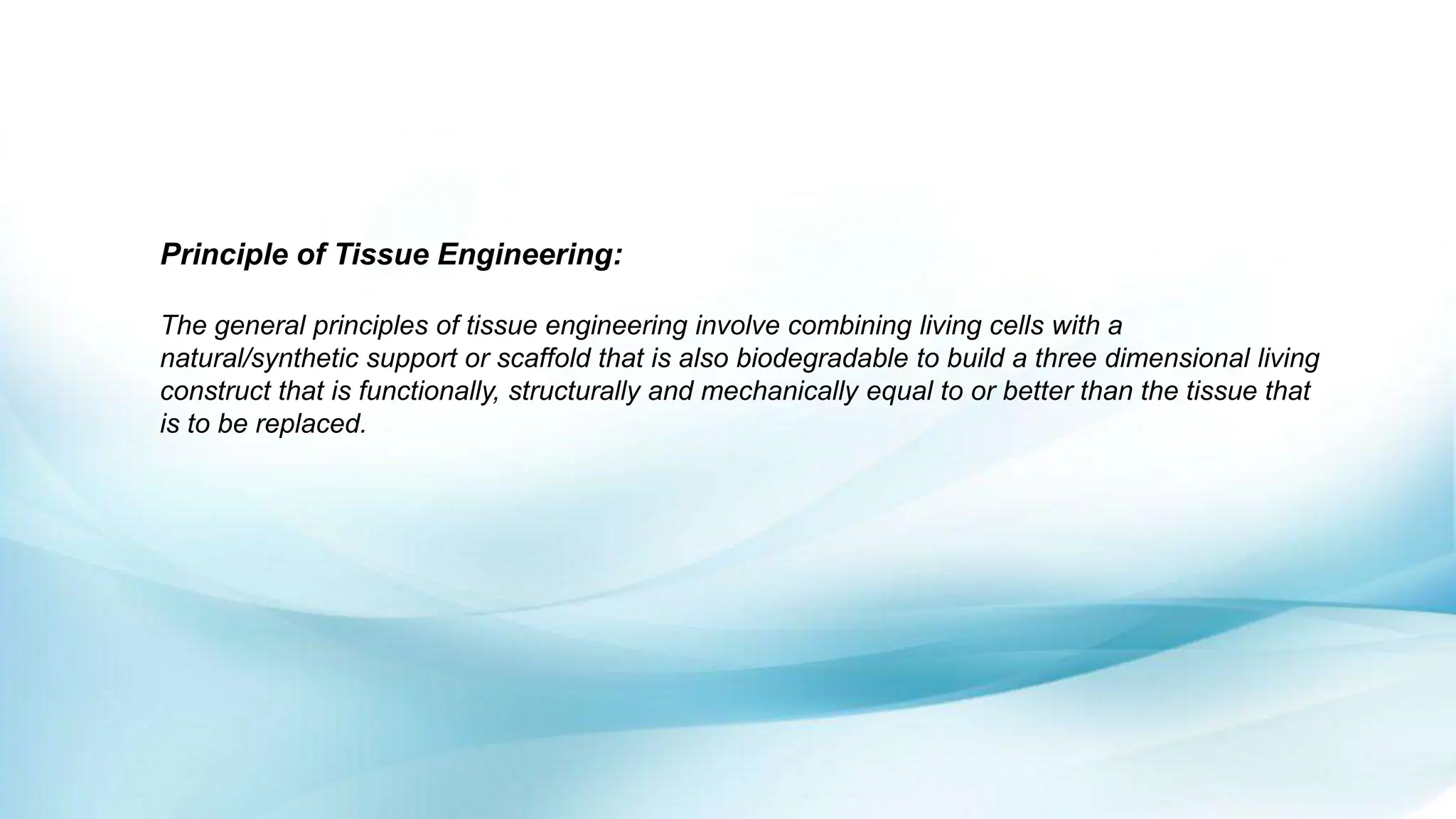 Principle of Tissue Engineering:

The general principles of tissue engineering involve combining living cells with a natural/synthetic support or scaffold that is also biodegradable to build a three dimensional living construct that is functionally, structurally and mechanically equal to or better than the tissue that is to be replaced.